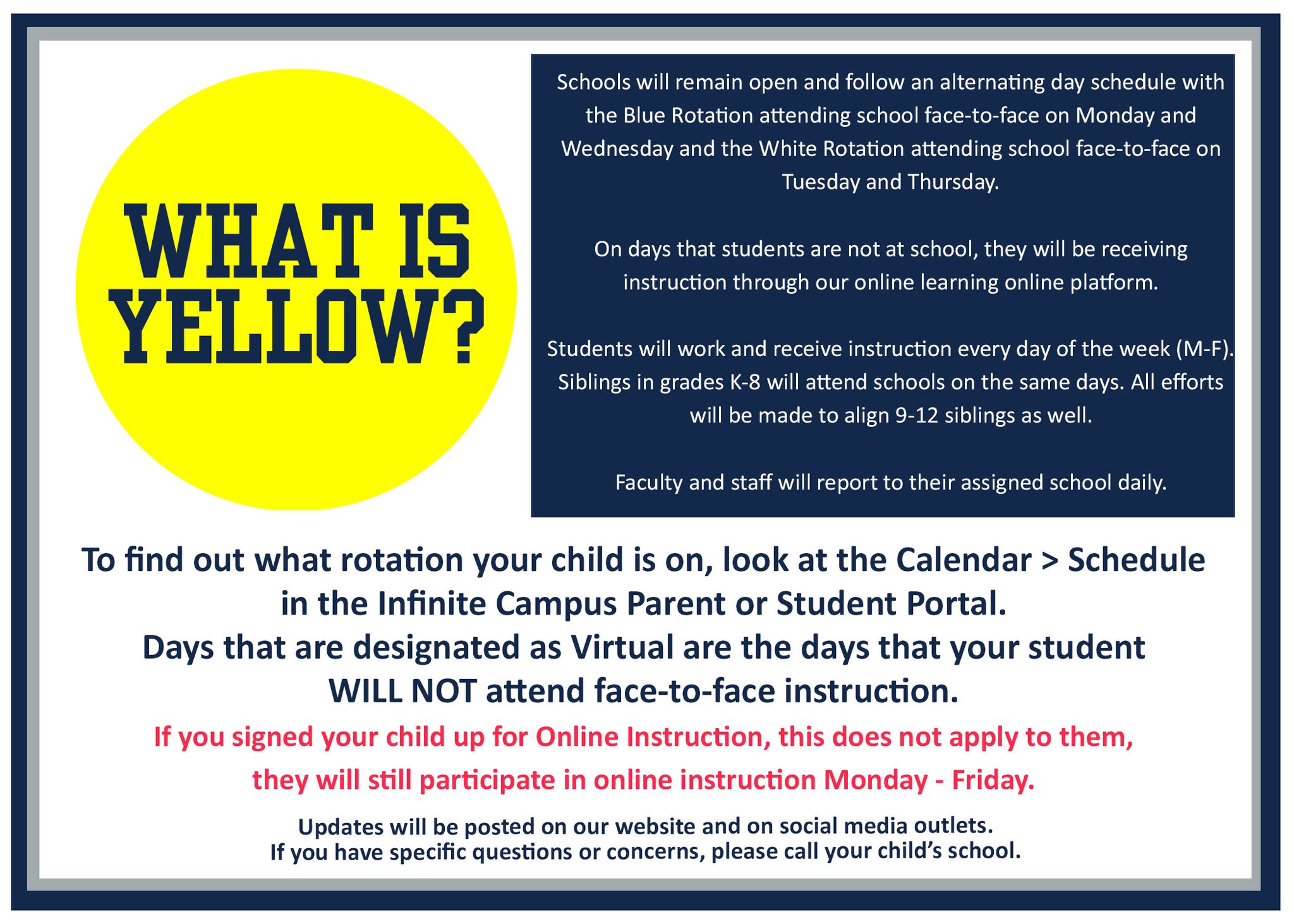 WHAT IS YELLOW?

Schools will remain open and follow an alternating day schedule with the Blue Rotation attending school face-to-face on Monday and Wednesday and the White Rotation attending school face-to-face on Tuesday and Thursday.

On days that students are not at school, they will be receiving instruction through our online learning online platform.

Students will work and receive instruction every day of the week (M-F). Siblings in grades K-8 will attend schools on the same days. All efforts will be made to align 9-12 siblings as well.

Faculty and staff will report to their assigned school daily.

To find out what rotation your child is on, look at the Calendar > Schedule in the Infinite Campus Parent or Student Portal.
Days that are designated as Virtual are the days that your student WILL NOT attend face-to-face instruction.

If you signed your child up for Online Instruction, this does not apply to them, they will still participate in online instruction Monday - Friday.

Updates will be posted on our website and on social media outlets.
If you have specific questions or concerns, please call your child's school.